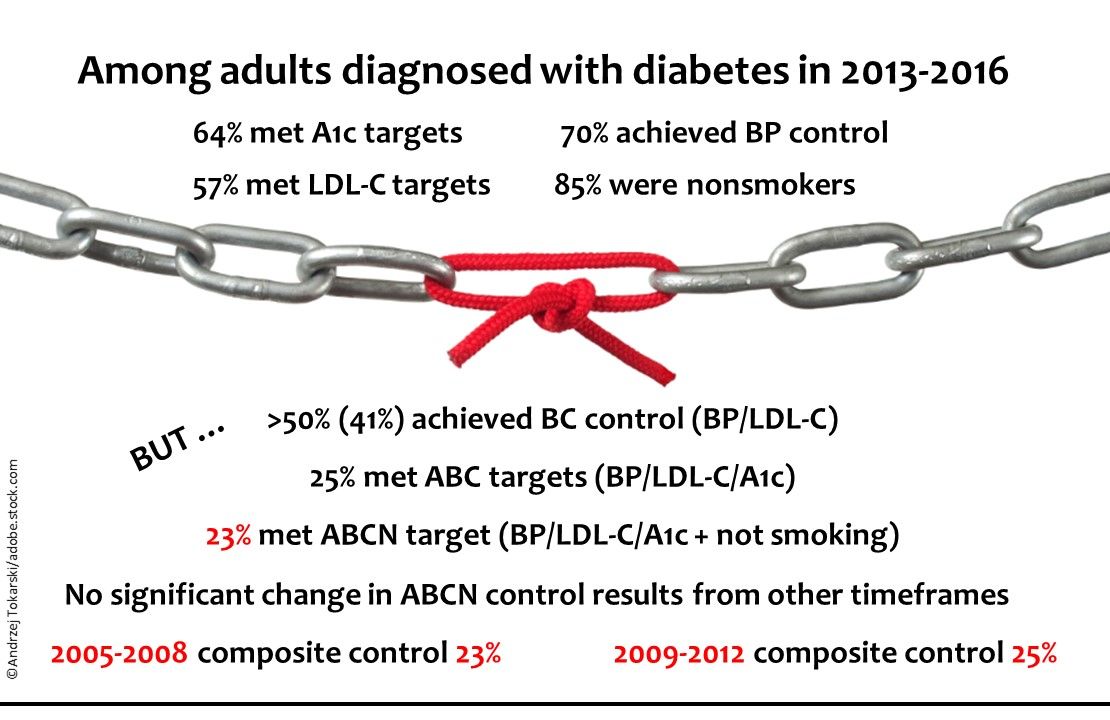 Among adults diagnosed with diabetes in 2013-2016

64% met A1c targets

70% achieved BP control

57% met LDL-C targets

85% were nonsmokers

BUT …

>50% (41%) achieved BC control (BP/LDL-C)

25% met ABC targets (BP/LDL-C/A1c)

23% met ABCN target (BP/LDL-C/A1c + not smoking)

No significant change in ABCN control results from other timeframes

2005-2008 composite control 23%

2009-2012 composite control 25%

©Andrzej Tokarski/adobe.stock.com